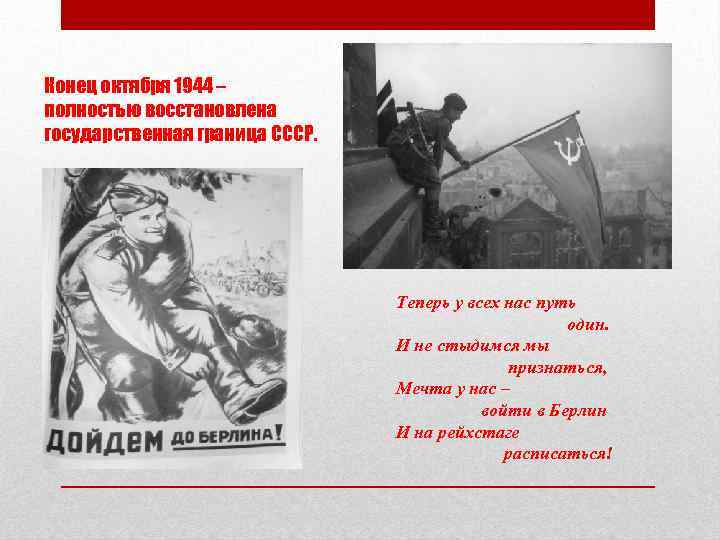 Конец октября 1944 – полностью восстановлена государственная граница СССР.

ДОЙДЕМ ДО БЕРЛИНА!

Теперь у всех нас путь один.
И не стыдимся мы признаться,
Мечта у нас – войти в Берлин
И на рейхстаге расписаться!